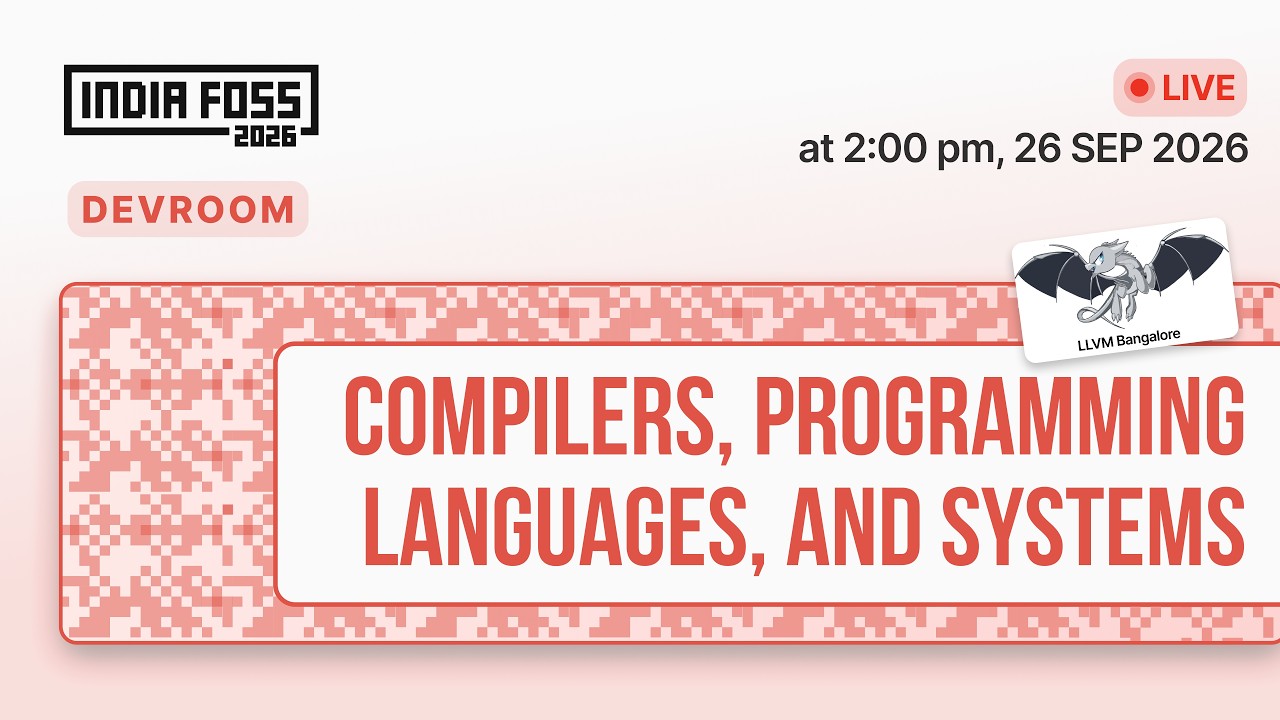 INDIA FOSS
2026

LIVE

at 2:00 pm, 26 SEP 2026

DEVROOM

LLVM Bangalore

COMPILERS, PROGRAMMING LANGUAGES, AND SYSTEMS